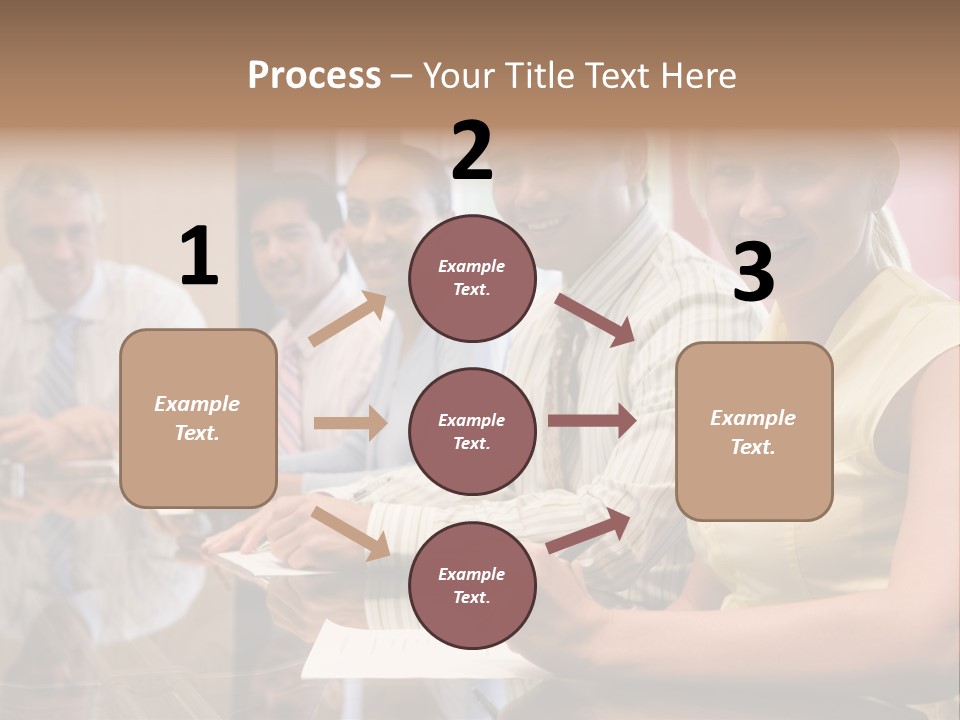 Process – Your Title Text Here

1

Example Text.

2

Example Text.

Example Text.

Example Text.

3

Example Text.